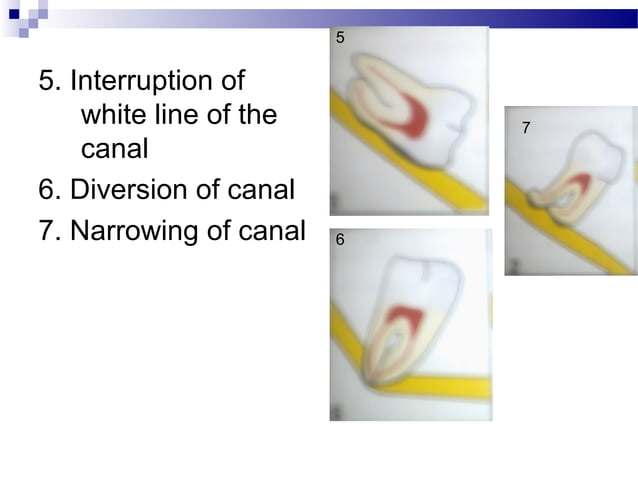 5. Interruption of white line of the canal
6. Diversion of canal
7. Narrowing of canal

5

7

6